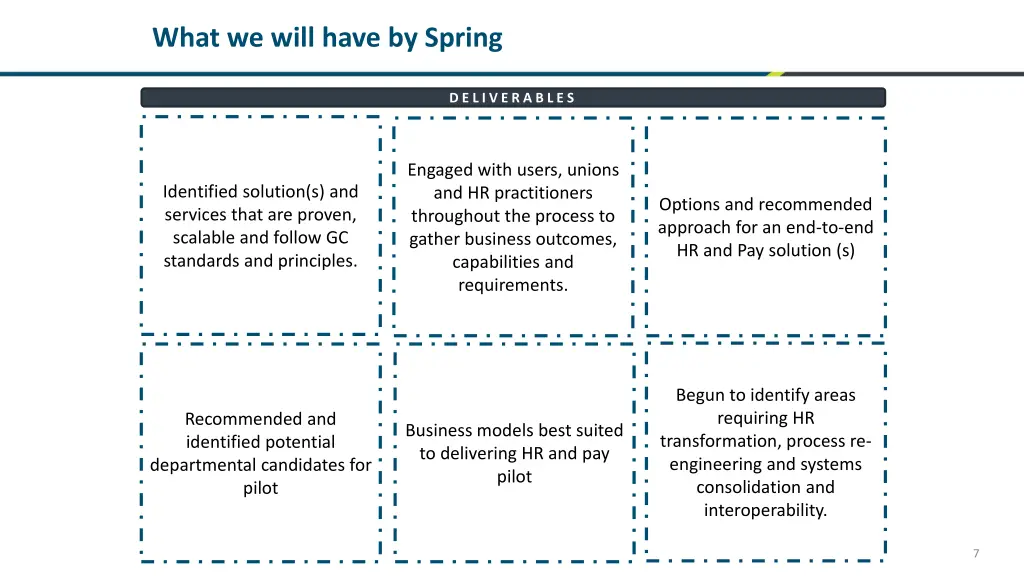 What we will have by Spring

DELIVERABLES

Identified solution(s) and services that are proven, scalable and follow GC standards and principles.

Engaged with users, unions and HR practitioners throughout the process to gather business outcomes, capabilities and requirements.

Options and recommended approach for an end-to-end HR and Pay solution (s)

Recommended and identified potential departmental candidates for pilot

Business models best suited to delivering HR and pay pilot

Begun to identify areas requiring HR transformation, process re-engineering and systems consolidation and interoperability.

7